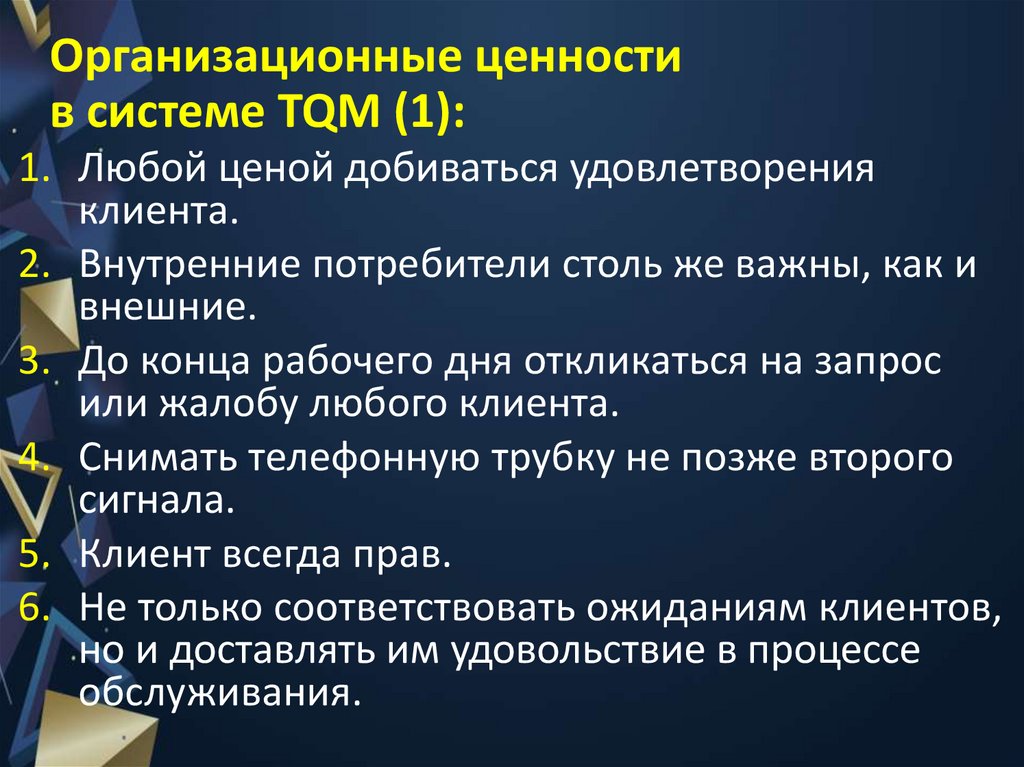 Организационные ценности в системе TQM (1):

1. Любой ценой добиваться удовлетворения клиента.
2. Внутренние потребители столь же важны, как и внешние.
3. До конца рабочего дня откликаться на запрос или жалобу любого клиента.
4. Снимать телефонную трубку не позже второго сигнала.
5. Клиент всегда прав.
6. Не только соответствовать ожиданиям клиентов, но и доставлять им удовольствие в процессе обслуживания.